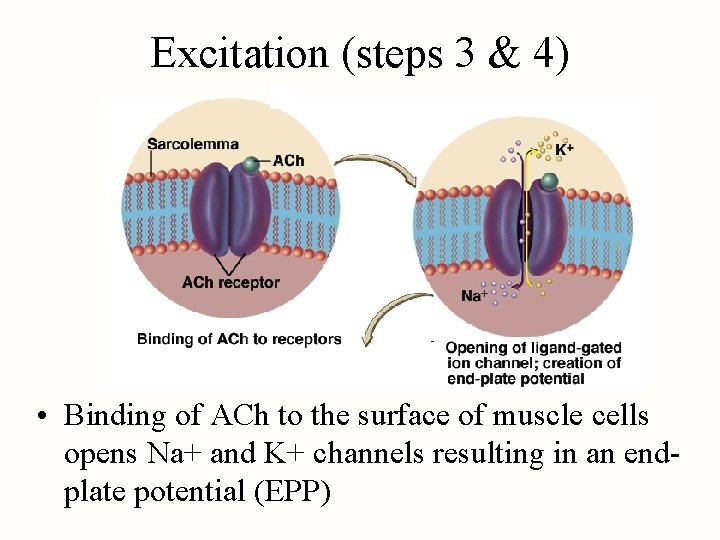 Excitation (steps 3 & 4)

Sarcolemma

ACh

ACh receptor

Binding of ACh to receptors

$K^+$

$Na^+$

Opening of ligand-gated ion channel; creation of end-plate potential

• Binding of ACh to the surface of muscle cells opens Na+ and K+ channels resulting in an end-plate potential (EPP)